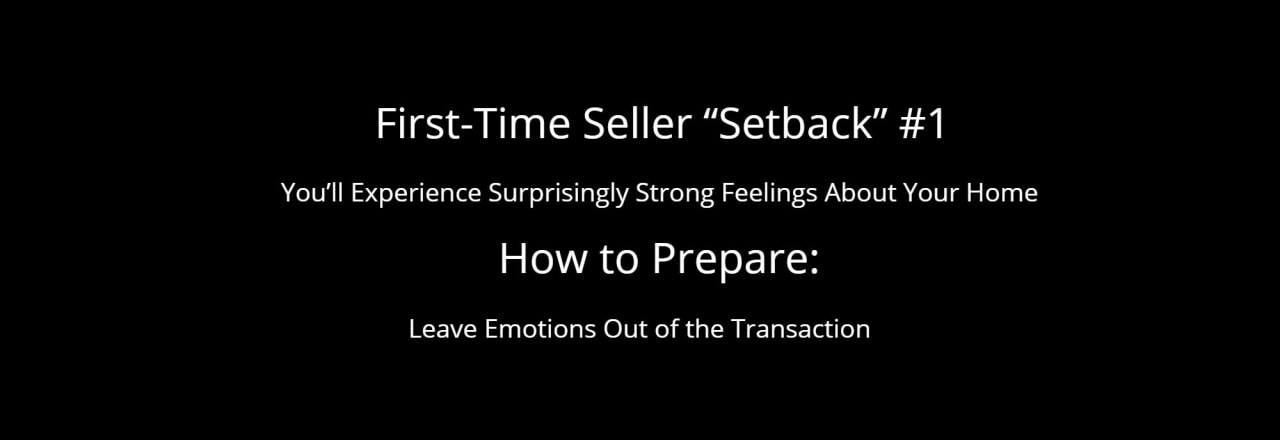 First-Time Seller “Setback” #1

You’ll Experience Surprisingly Strong Feelings About Your Home

How to Prepare:

Leave Emotions Out of the Transaction